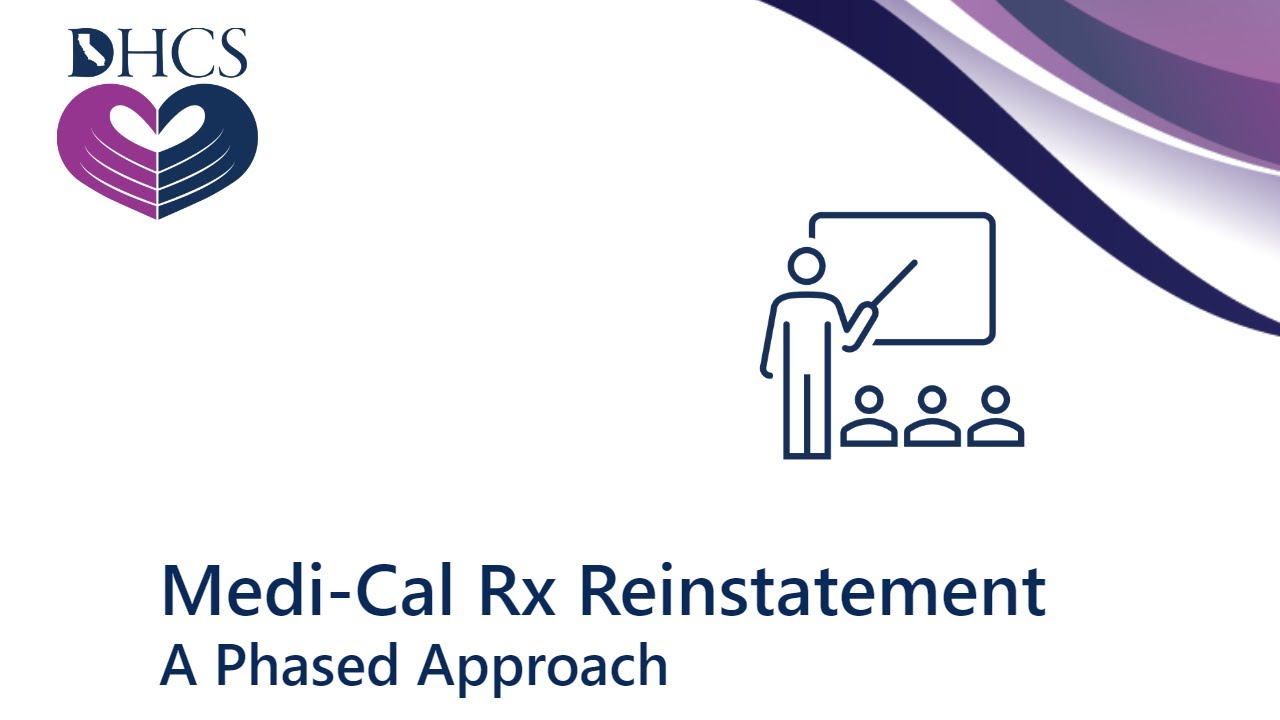 DHCS

Medi-Cal Rx Reinstatement
A Phased Approach